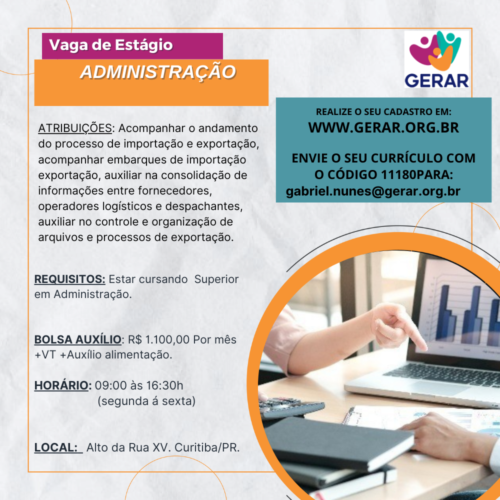 Vaga de Estágio

ADMINISTRAÇÃO

GERAR

REALIZE O SEU CADASTRO EM:
WWW.GERAR.ORG.BR

ENVIE O SEU CURRÍCULO COM O CÓDIGO 11180PARA:
gabriel.nunes@gerar.org.br

ATRIBUIÇÕES: Acompanhar o andamento do processo de importação e exportação, acompanhar embarques de importação exportação, auxiliar na consolidação de informações entre fornecedores, operadores logísticos e despachantes, auxiliar no controle e organização de arquivos e processos de exportação.

REQUISITOS: Estar cursando Superior em Administração.

BOLSA AUXÍLIO: R$ 1.100,00 Por mês +VT +Auxílio alimentação.

HORÁRIO: 09:00 às 16:30h (segunda á sexta)

LOCAL: Alto da Rua XV. Curitiba/PR.